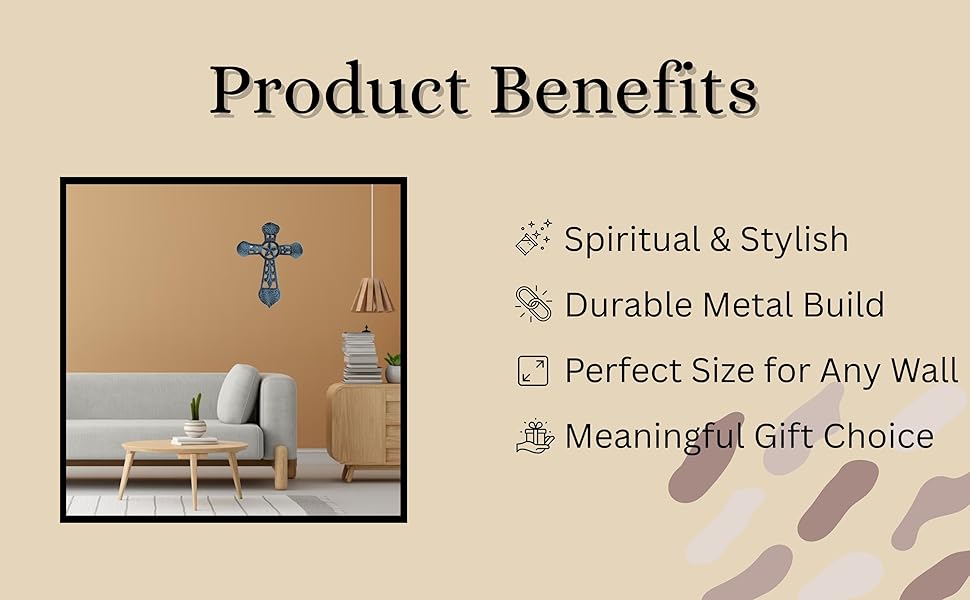 Product Benefits

Spiritual & Stylish

Durable Metal Build

Perfect Size for Any Wall

Meaningful Gift Choice